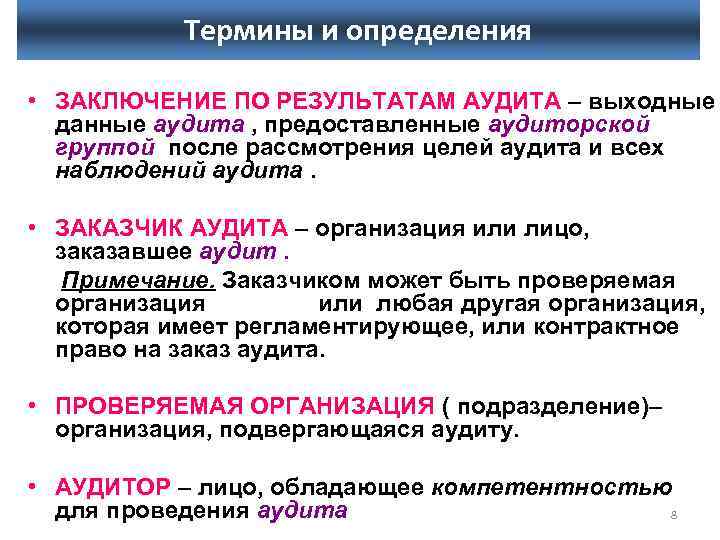 Термины и определения

• ЗАКЛЮЧЕНИЕ ПО РЕЗУЛЬТАТАМ АУДИТА – выходные данные аудита , предоставленные аудиторской группой после рассмотрения целей аудита и всех наблюдений аудита .

• ЗАКАЗЧИК АУДИТА – организация или лицо, заказавшее аудит .

Примечание. Заказчиком может быть проверяемая организация или любая другая организация, которая имеет регламентирующее, или контрактное право на заказ аудита.

• ПРОВЕРЯЕМАЯ ОРГАНИЗАЦИЯ ( подразделение)– организация, подвергающаяся аудиту.

• АУДИТОР – лицо, обладающее компетентностью для проведения аудита

8